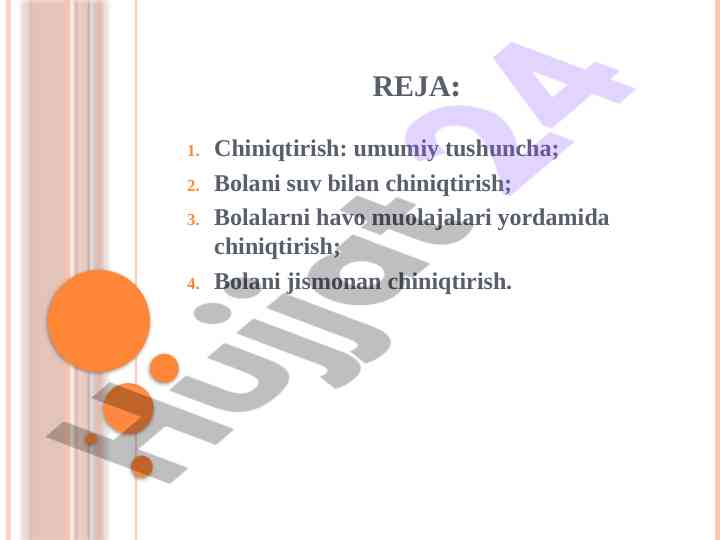 REJA:

1. Chiniqtirish: umumiy tushuncha;
2. Bolani suv bilan chiniqtirish;
3. Bolalarni havo muolajalari yordamida chiniqtirish;
4. Bolani jismonan chiniqtirish.

Hujjat24